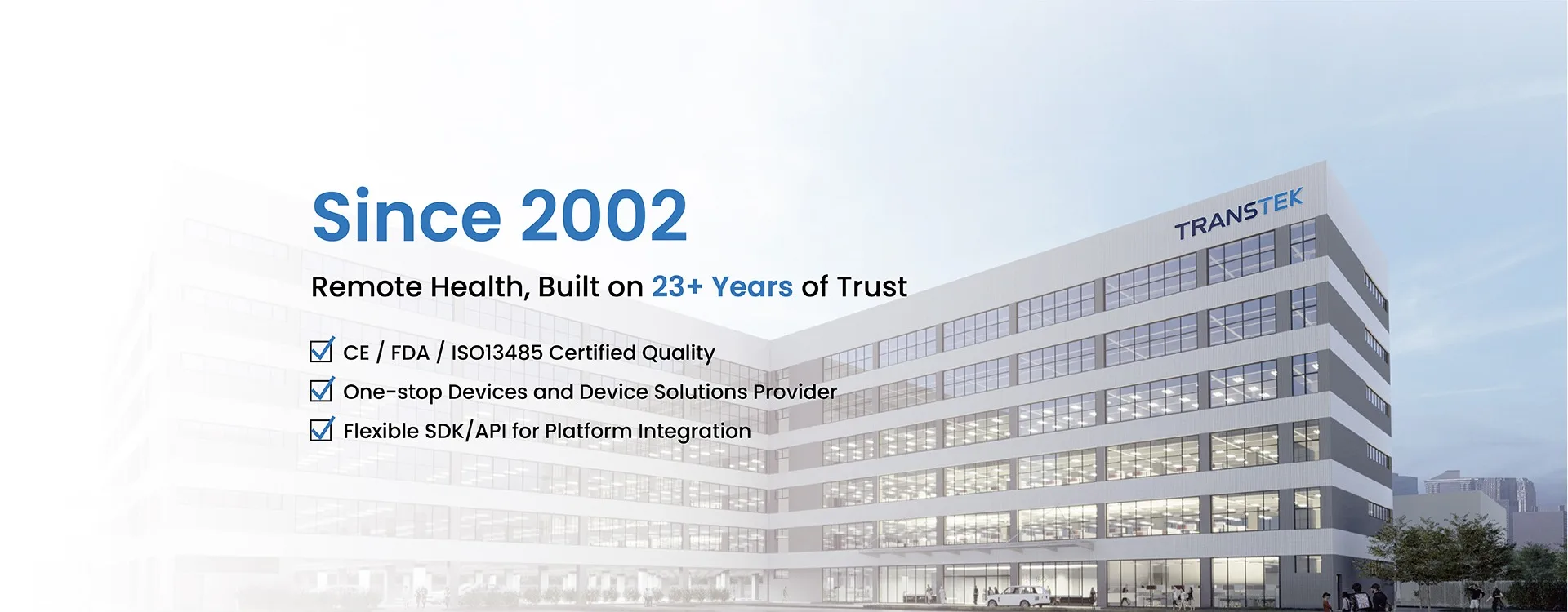 Since 2002

Remote Health, Built on 23+ Years of Trust

CE / FDA / ISO13485 Certified Quality
One-stop Devices and Device Solutions Provider
Flexible SDK/API for Platform Integration

TRANSTEK